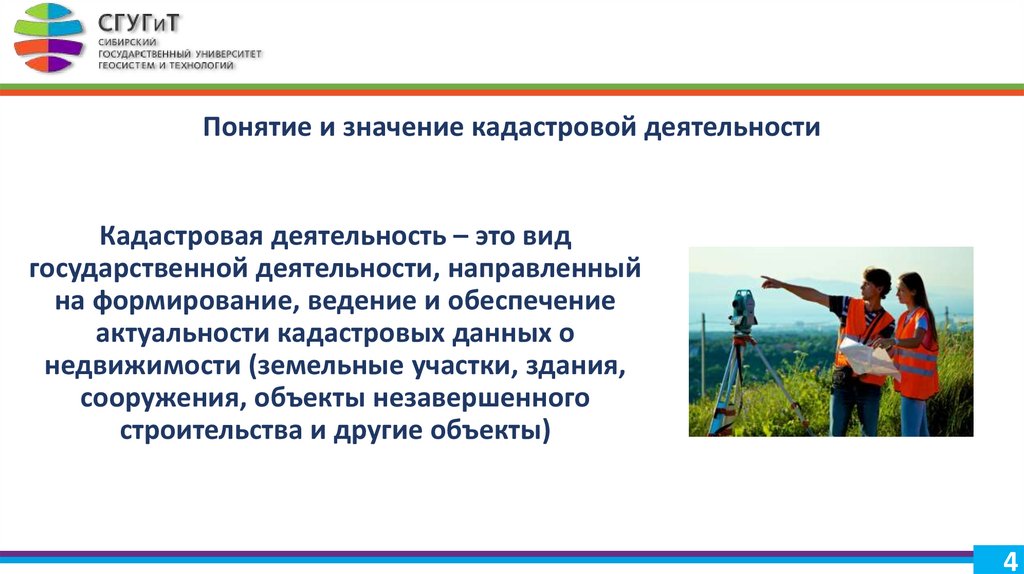 СГУГиТ
СИБИРСКИЙ ГОСУДАРСТВЕННЫЙ УНИВЕРСИТЕТ ГЕОСИСТЕМ И ТЕХНОЛОГИЙ

Понятие и значение кадастровой деятельности

Кадастровая деятельность – это вид государственной деятельности, направленный на формирование, ведение и обеспечение актуальности кадастровых данных о недвижимости (земельные участки, здания, сооружения, объекты незавершенного строительства и другие объекты)

4